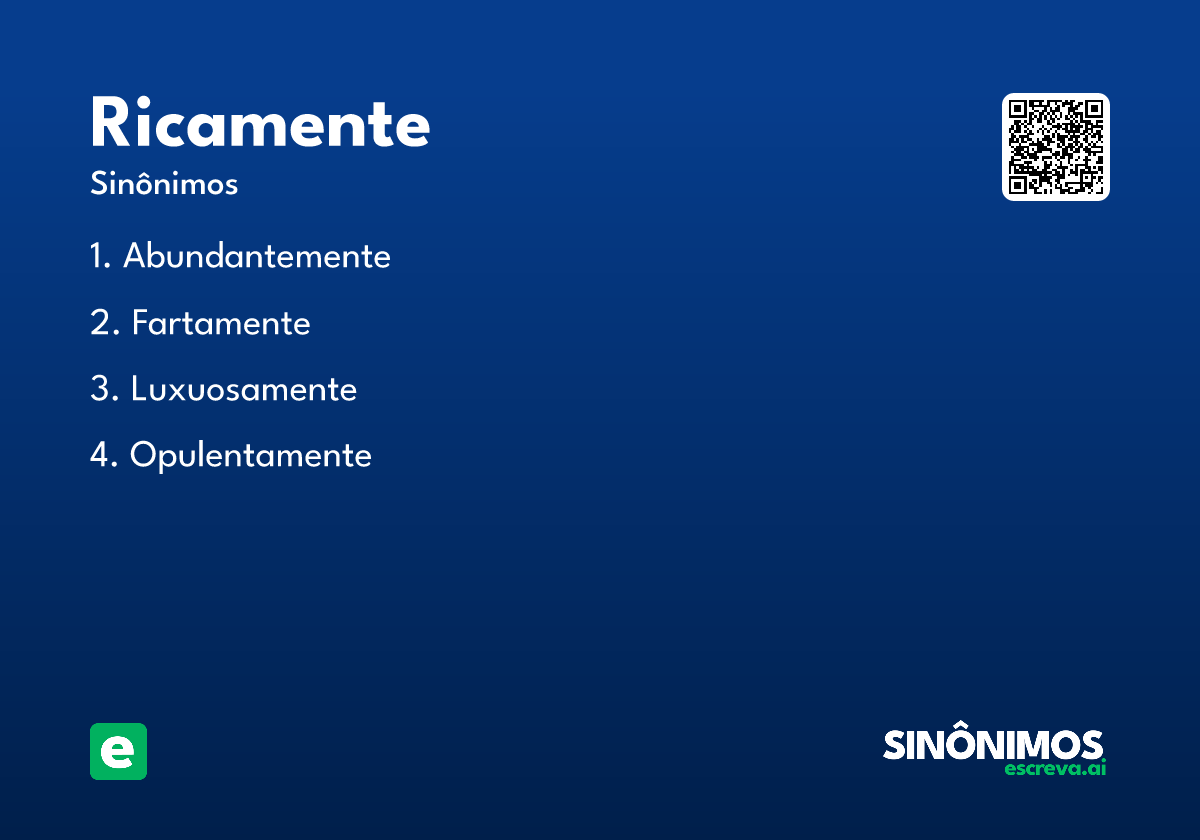 Ricamente

Sinônimos

1. Abundantemente

2. Fartamente

3. Luxuosamente

4. Opulentamente

e

SINÔNIMOS
escreva.ai